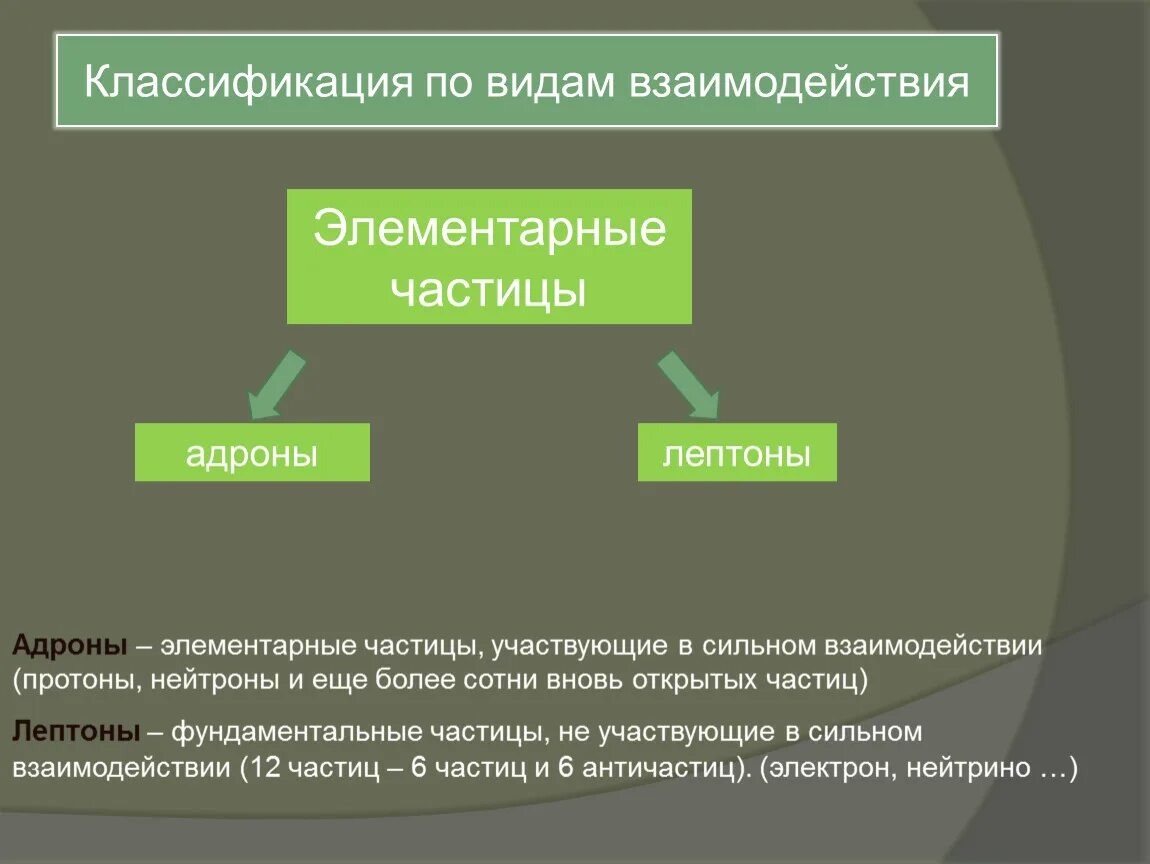 Классификация по видам взаимодействия

Элементарные частицы

адроны

лептоны

Адроны – элементарные частицы, участвующие в сильном взаимодействии (протоны, нейтроны и еще более сотни вновь открытых частиц)

Лептоны – фундаментальные частицы, не участвующие в сильном взаимодействии (12 частиц – 6 частиц и 6 античастиц). (электрон, нейтрино …)